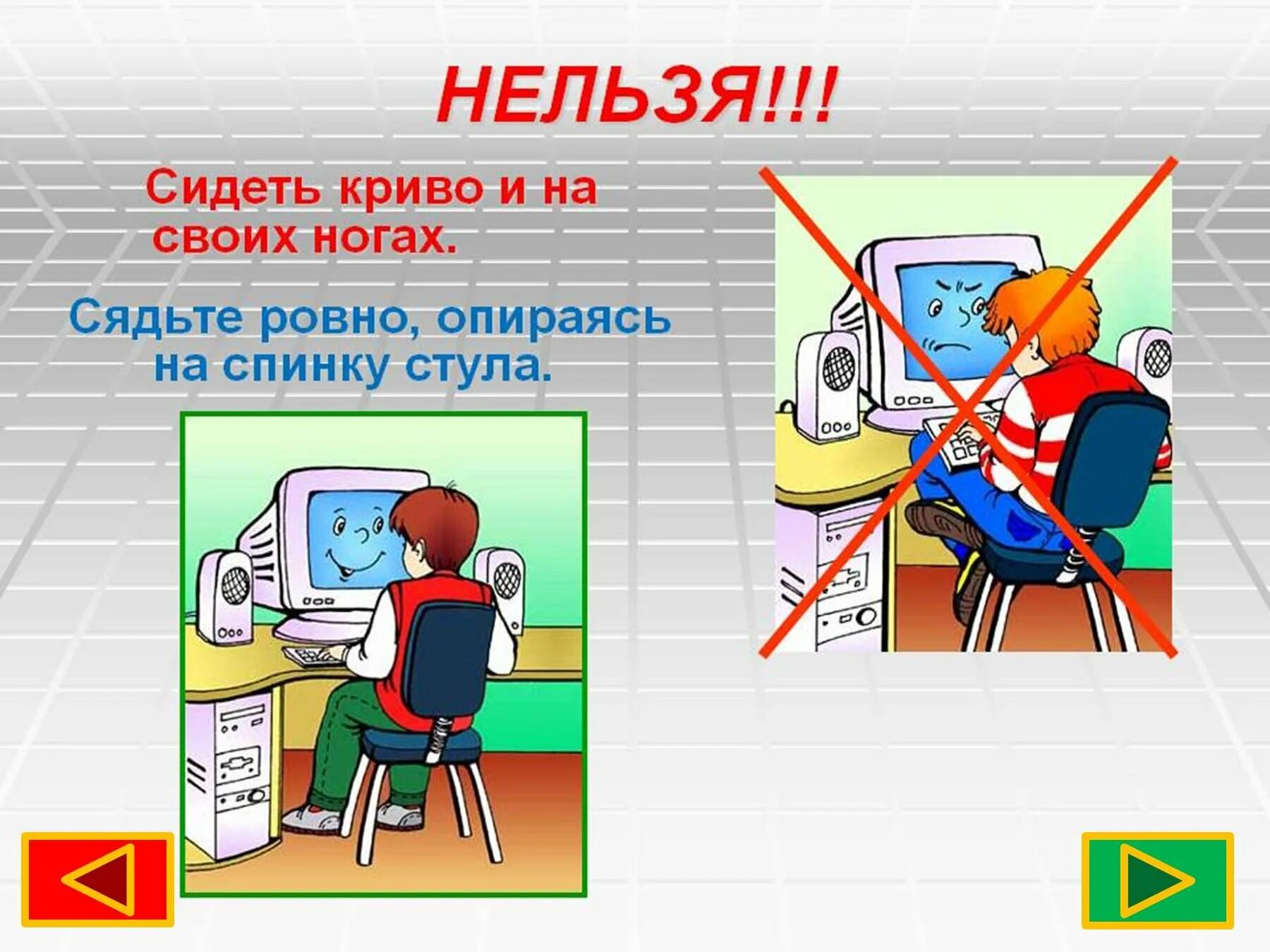 НЕЛЬЗЯ!!!

Сидеть криво и на своих ногах.

Сядьте ровно, опираясь на спинку стула.